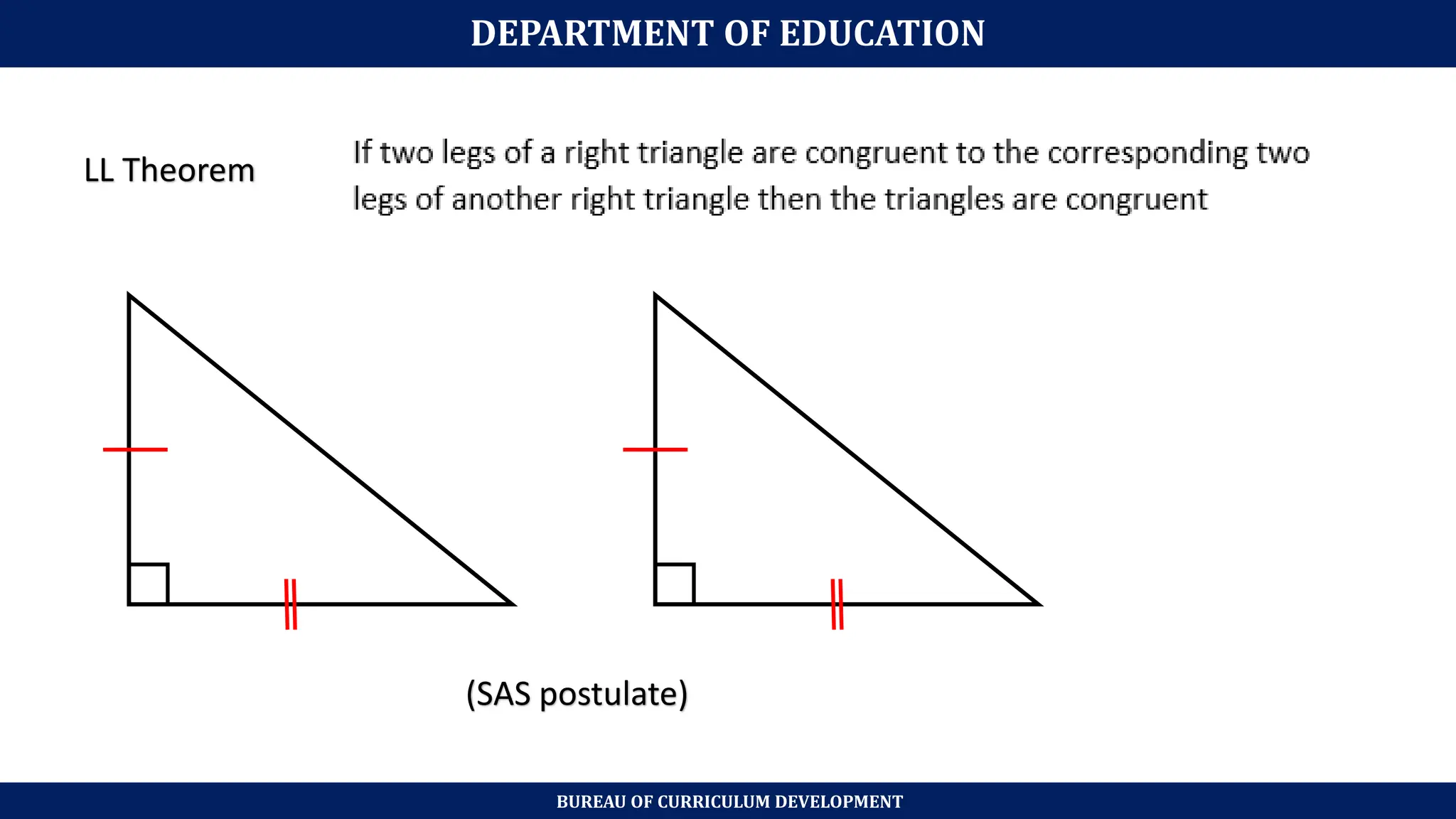 DEPARTMENT OF EDUCATION

LL Theorem

If two legs of a right triangle are congruent to the corresponding two legs of another right triangle then the triangles are congruent

(SAS postulate)

BUREAU OF CURRICULUM DEVELOPMENT